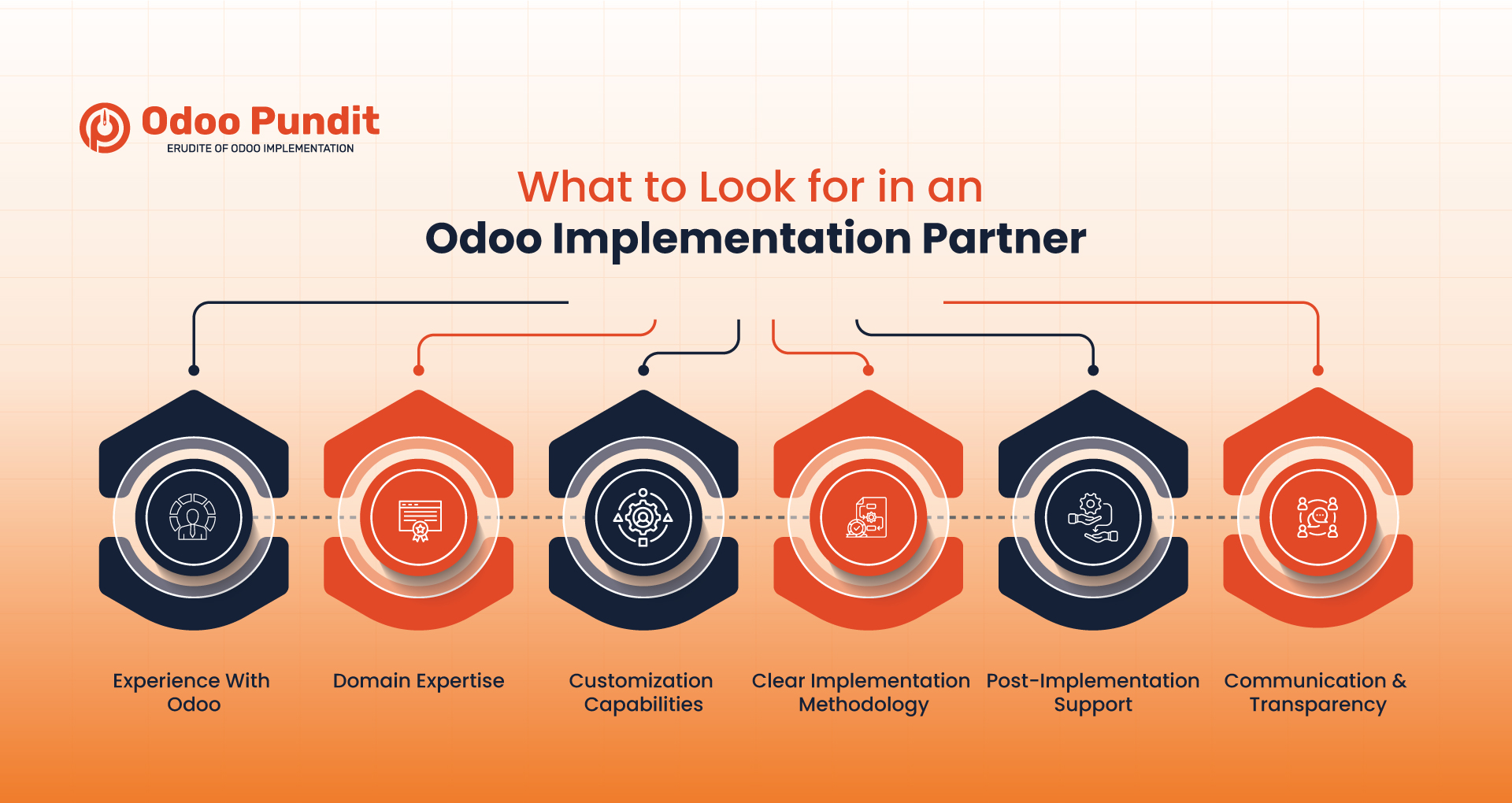 Odoo Pundit
ERUDITE OF ODOO IMPLEMENTATION

What to Look for in an
Odoo Implementation Partner

Experience With Odoo

Domain Expertise

Customization Capabilities

Clear Implementation Methodology

Post-Implementation Support

Communication & Transparency